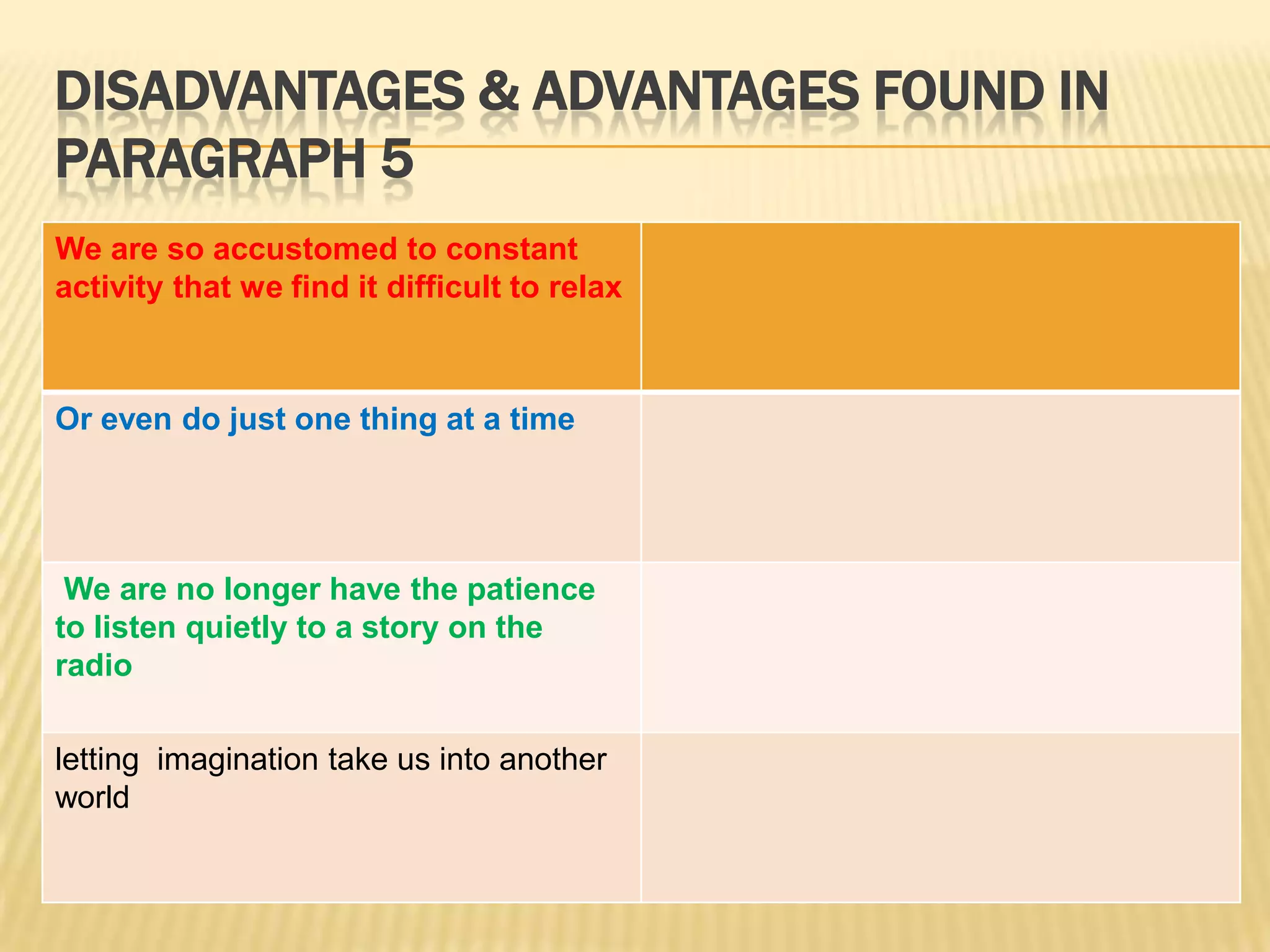 DISADVANTAGES & ADVANTAGES FOUND IN PARAGRAPH 5

| We are so accustomed to constant activity that we find it difficult to relax | |
|---|---|
| Or even do just one thing at a time | |
| We are no longer have the patience to listen quietly to a story on the radio | |
| letting imagination take us into another world | |